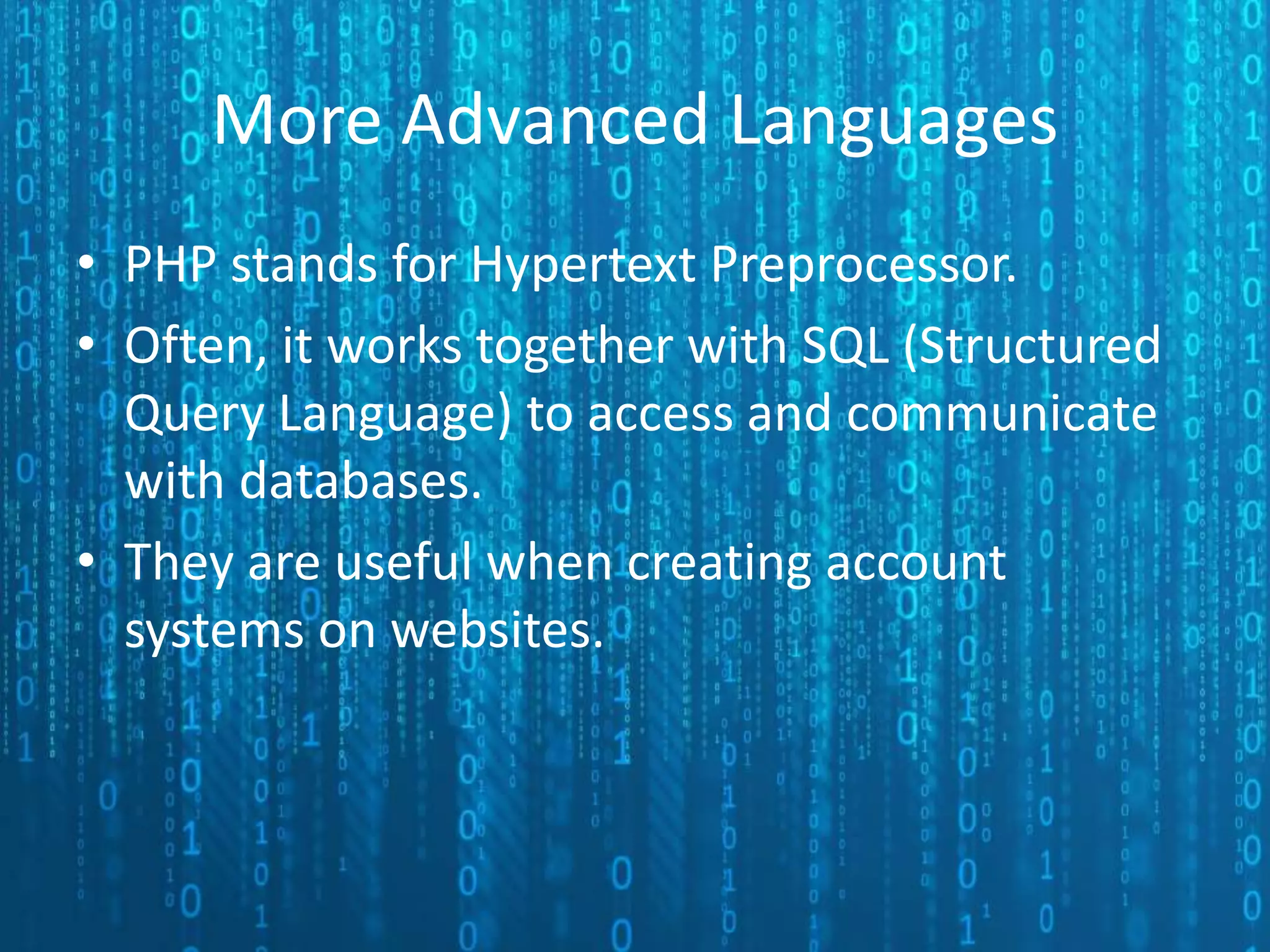 More Advanced Languages

• PHP stands for Hypertext Preprocessor.
• Often, it works together with SQL (Structured Query Language) to access and communicate with databases.
• They are useful when creating account systems on websites.